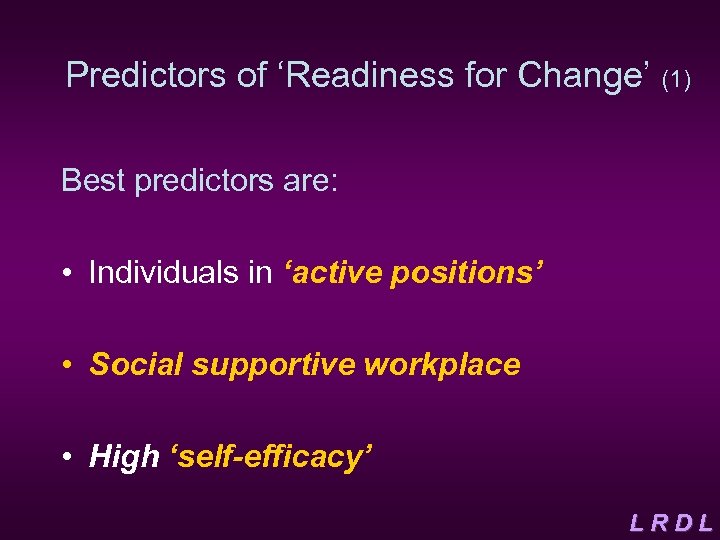 Predictors of ‘Readiness for Change’ (1)

Best predictors are:

• Individuals in ‘active positions’

• Social supportive workplace

• High ‘self-efficacy’

L R D L